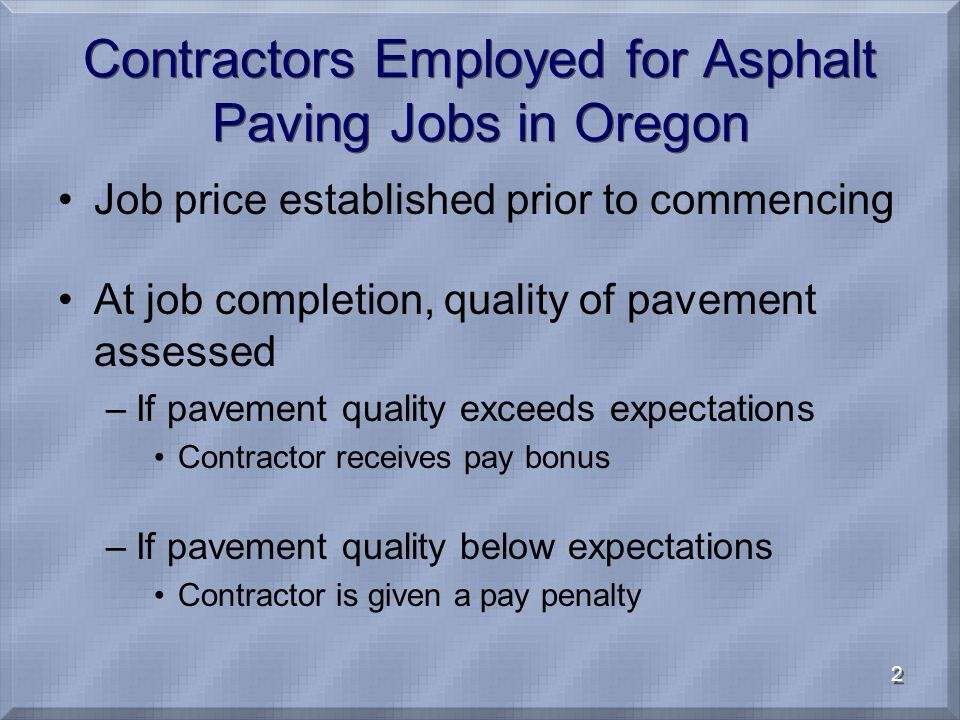 Contractors Employed for Asphalt Paving Jobs in Oregon

• Job price established prior to commencing

• At job completion, quality of pavement assessed

– If pavement quality exceeds expectations

• Contractor receives pay bonus

– If pavement quality below expectations

• Contractor is given a pay penalty

2